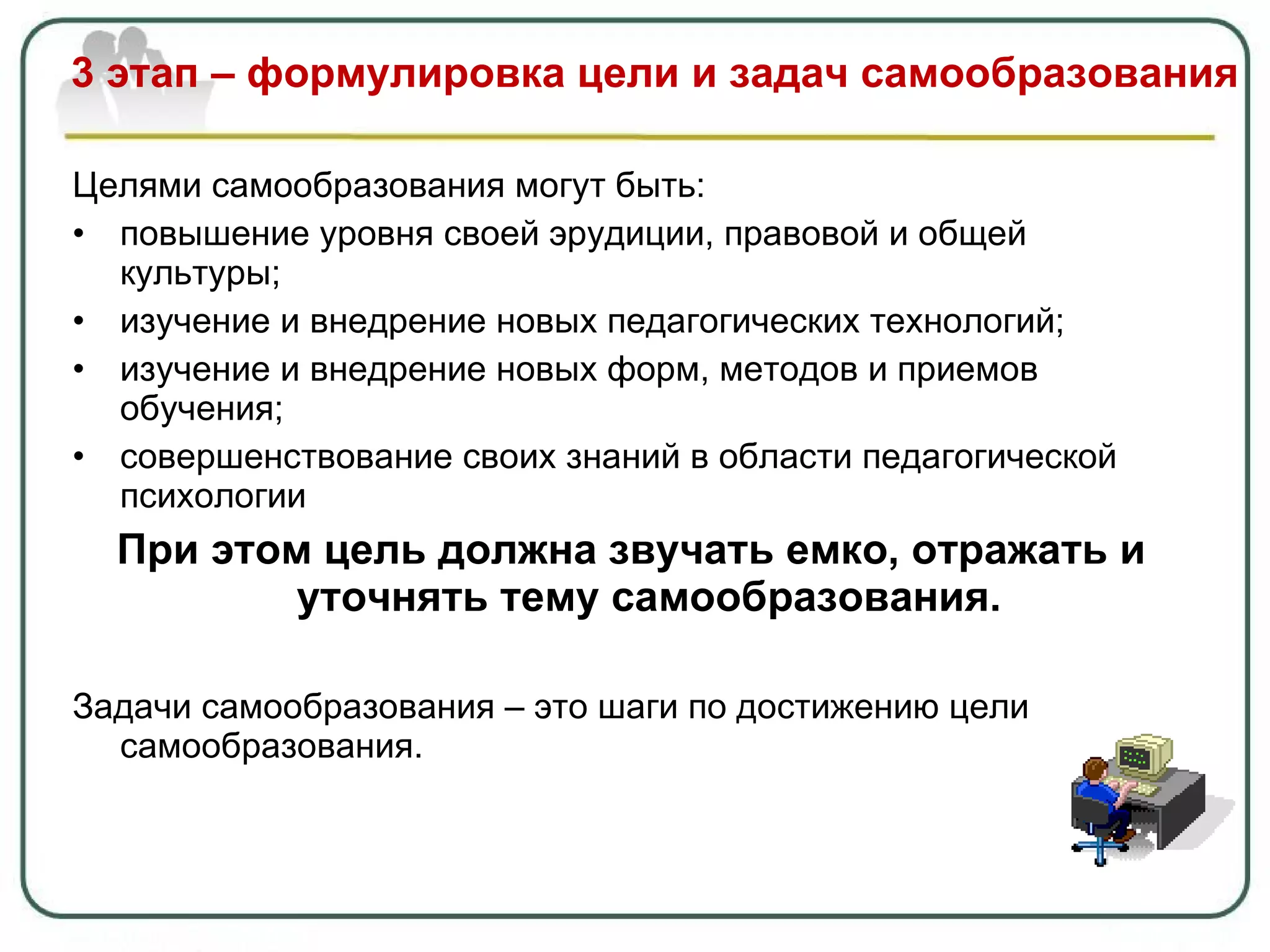 3 этап – формулировка цели и задач самообразования

Целями самообразования могут быть:

• повышение уровня своей эрудиции, правовой и общей культуры;
• изучение и внедрение новых педагогических технологий;
• изучение и внедрение новых форм, методов и приемов обучения;
• совершенствование своих знаний в области педагогической психологии

При этом цель должна звучать емко, отражать и уточнять тему самообразования.

Задачи самообразования – это шаги по достижению цели самообразования.